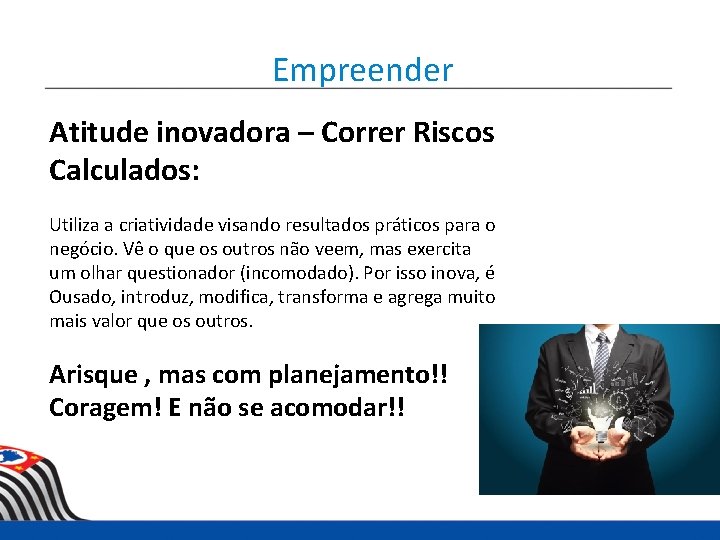 Empreender

Atitude inovadora – Correr Riscos Calculados:

Utiliza a criatividade visando resultados práticos para o negócio. Vê o que os outros não veem, mas exercita um olhar questionador (incomodado). Por isso inova, é Ousado, introduz, modifica, transforma e agrega muito mais valor que os outros.

Arisque , mas com planejamento!!
Coragem! E não se acomodar!!